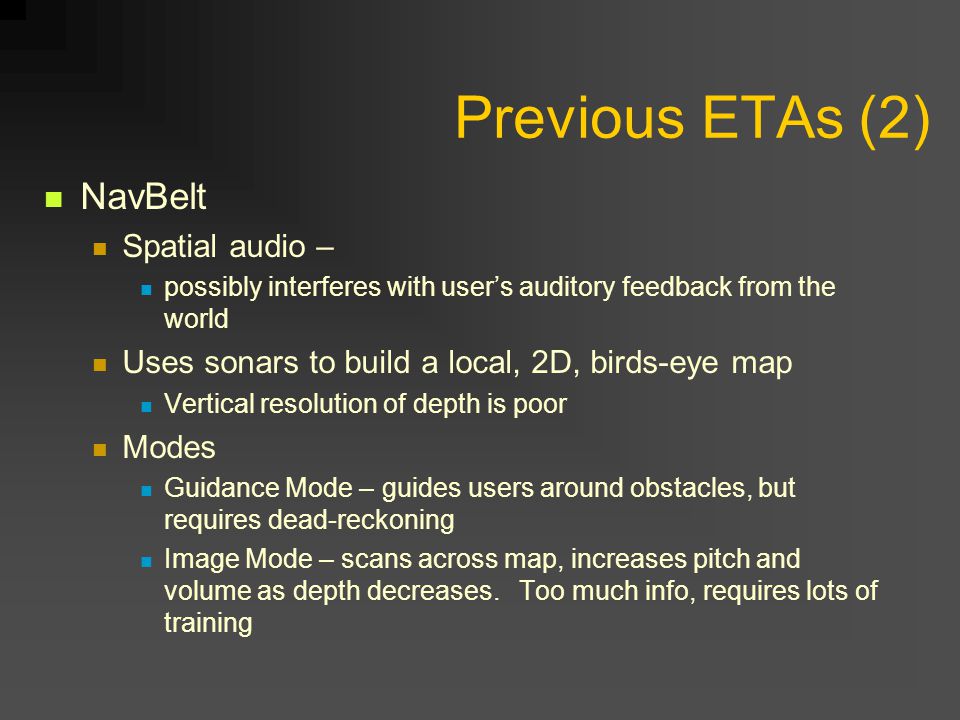 Previous ETAs (2)

NavBelt

Spatial audio –

possibly interferes with user’s auditory feedback from the world

Uses sonars to build a local, 2D, birds-eye map

Vertical resolution of depth is poor

Modes

Guidance Mode – guides users around obstacles, but requires dead-reckoning

Image Mode – scans across map, increases pitch and volume as depth decreases. Too much info, requires lots of training